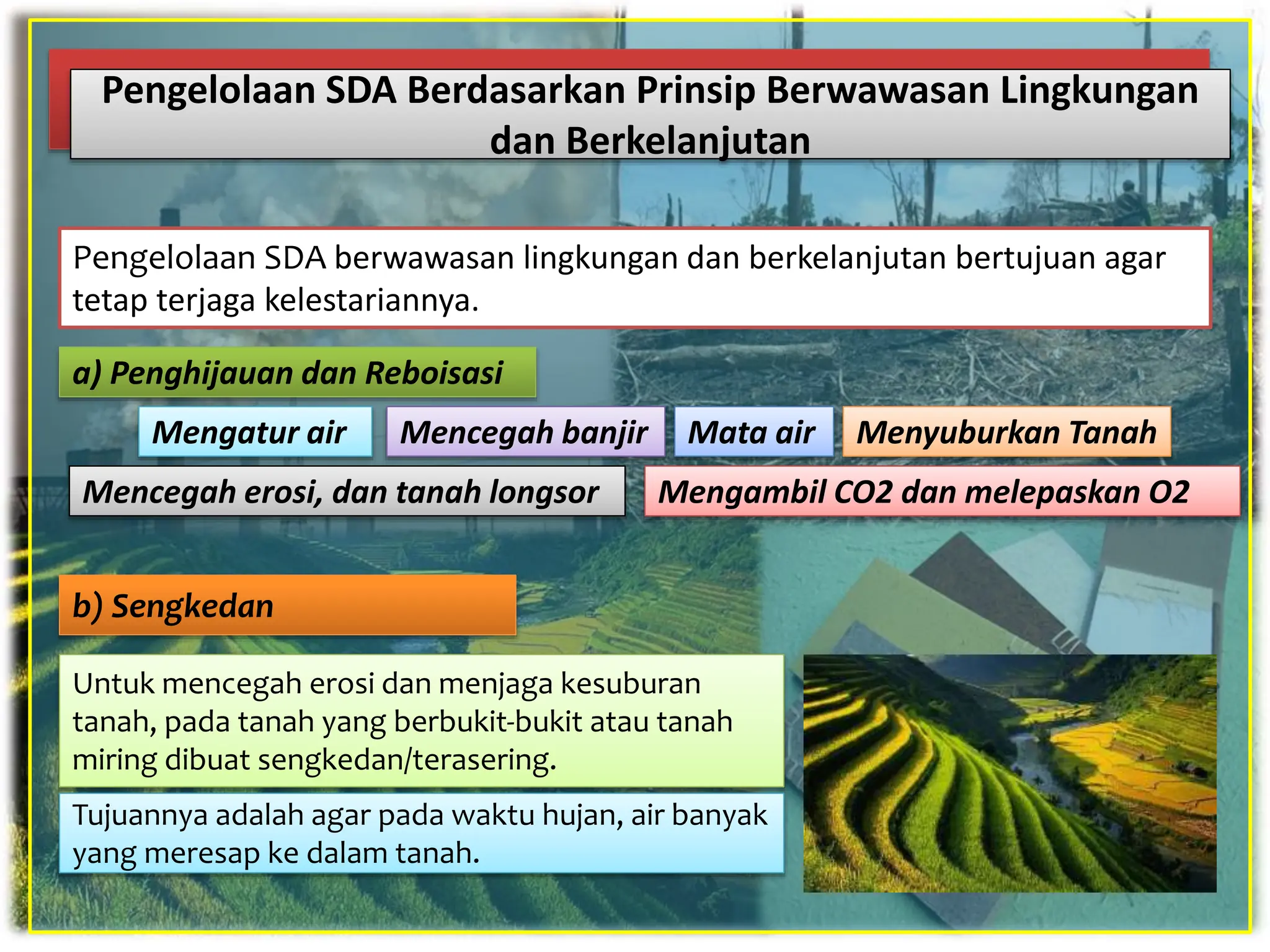 Pengelolaan SDA Berdasarkan Prinsip Berwawasan Lingkungan dan Berkelanjutan

Pengelolaan SDA berwawasan lingkungan dan berkelanjutan bertujuan agar tetap terjaga kelestariannya.

a) Penghijauan dan Reboisasi

Mengatur air

Mencegah banjir

Mata air

Menyuburkan Tanah

Mencegah erosi, dan tanah longsor

Mengambil CO2 dan melepaskan O2

b) Sengkedan

Untuk mencegah erosi dan menjaga kesuburan tanah, pada tanah yang berbukit-bukit atau tanah miring dibuat sengkedan/terasering.

Tujuannya adalah agar pada waktu hujan, air banyak yang meresap ke dalam tanah.